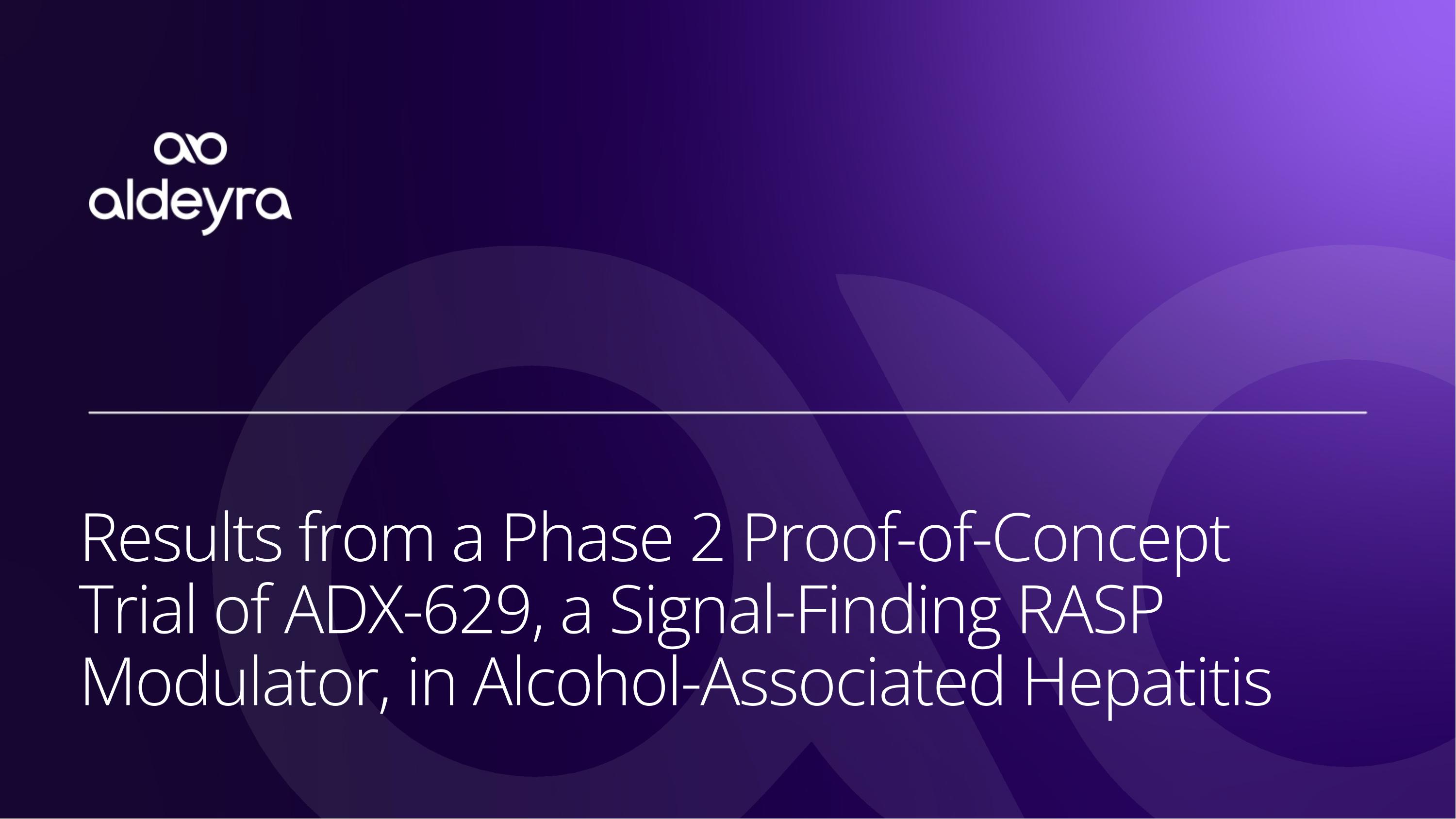 aldeyra

Results from a Phase 2 Proof-of-Concept Trial of ADX-629, a Signal-Finding RASP Modulator, in Alcohol-Associated Hepatitis